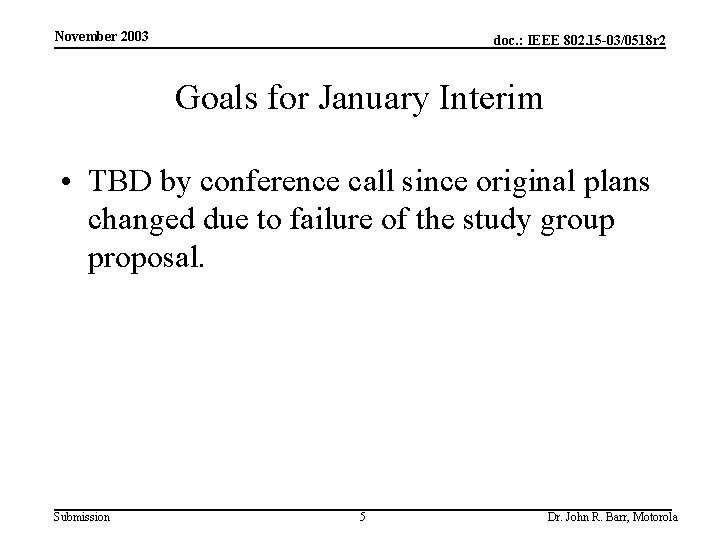 November 2003

doc.: IEEE 802.15-03/0518r2

Goals for January Interim

• TBD by conference call since original plans changed due to failure of the study group proposal.

Submission

5

Dr. John R. Barr, Motorola